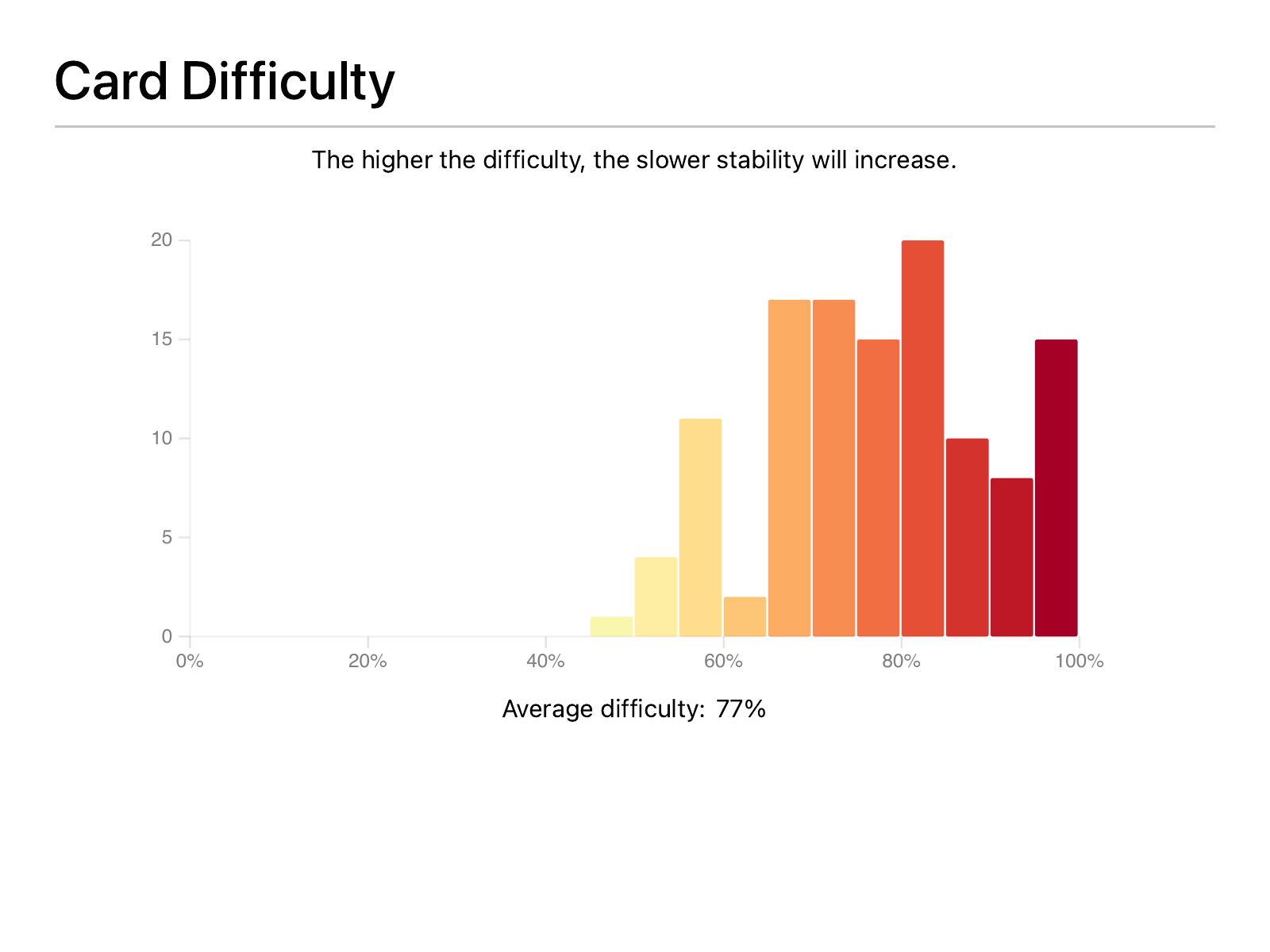 Card Difficulty

The higher the difficulty, the slower stability will increase.

20
15
10
5
0
0%
20%
40%
60%
80%
100%

Average difficulty: 77%